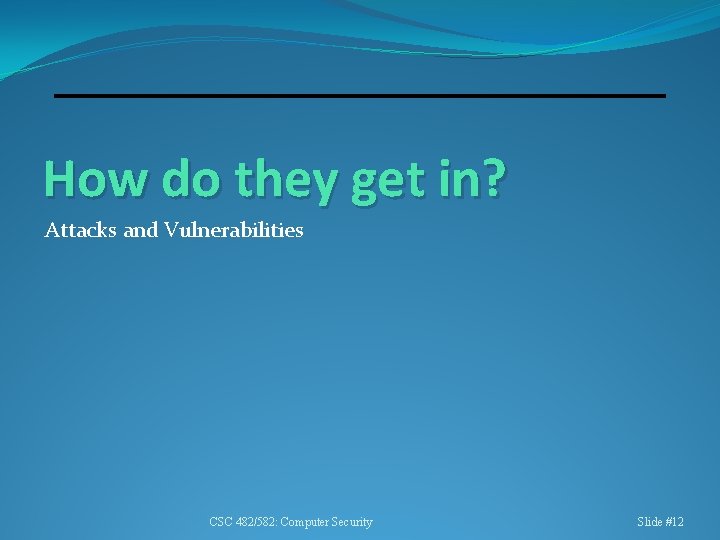 How do they get in?

Attacks and Vulnerabilities

CSC 482/582: Computer Security

Slide #12